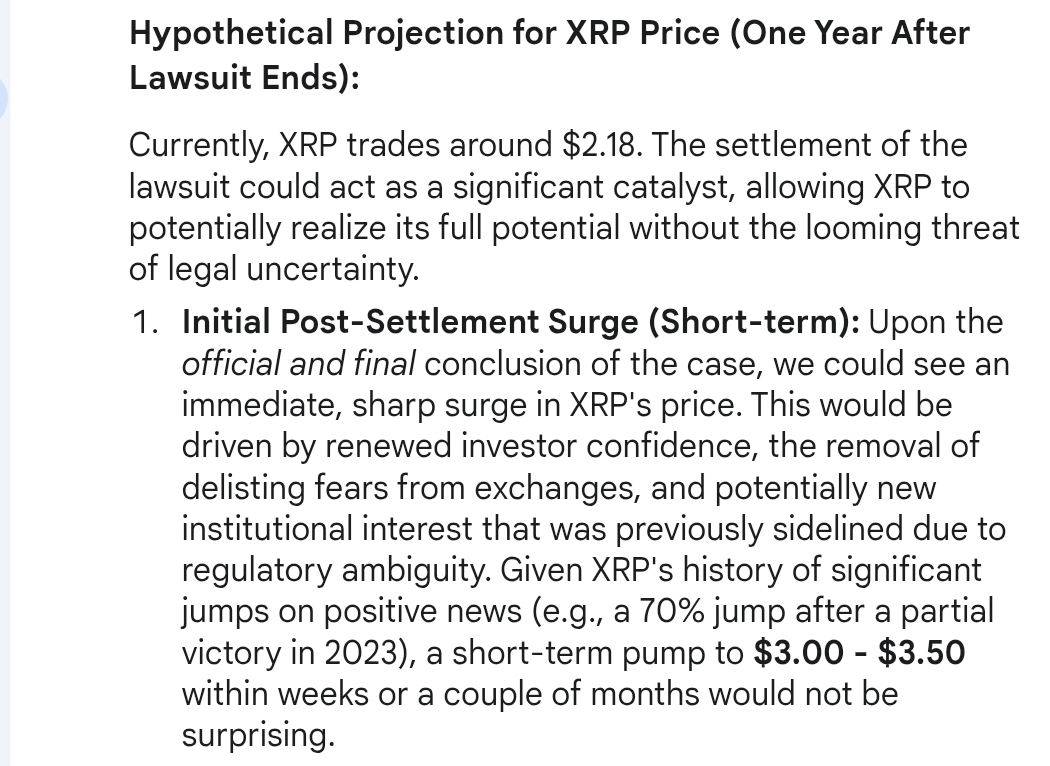 Hypothetical Projection for XRP Price (One Year After Lawsuit Ends):

Currently, XRP trades around \$2.18. The settlement of the lawsuit could act as a significant catalyst, allowing XRP to potentially realize its full potential without the looming threat of legal uncertainty.

1. Initial Post-Settlement Surge (Short-term): Upon the official and final conclusion of the case, we could see an immediate, sharp surge in XRP's price. This would be driven by renewed investor confidence, the removal of delisting fears from exchanges, and potentially new institutional interest that was previously sidelined due to regulatory ambiguity. Given XRP's history of significant jumps on positive news (e.g., a 70% jump after a partial victory in 2023), a short-term pump to \$3.00 - \$3.50 within weeks or a couple of months would not be surprising.